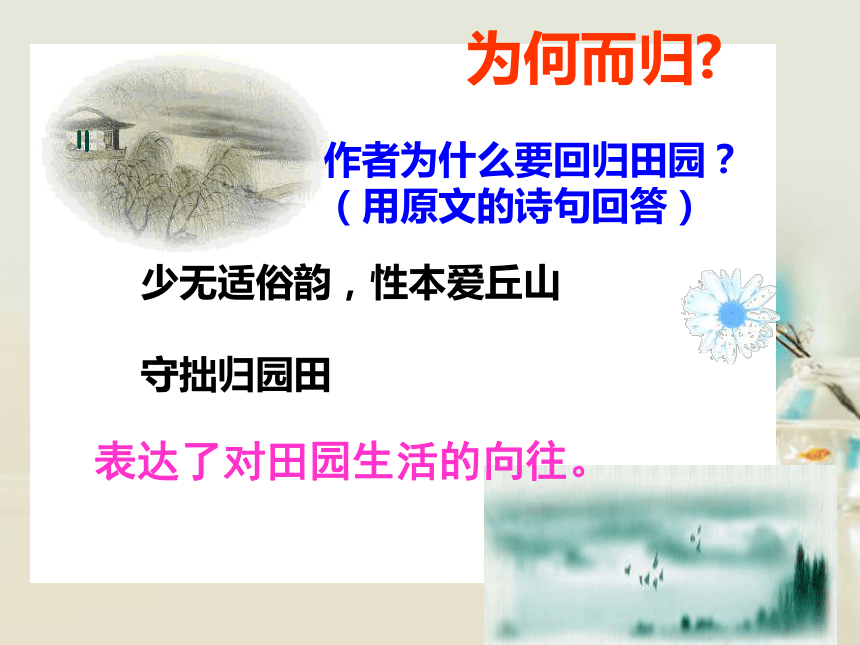 为何而归?

作者为什么要回归田园？
（用原文的诗句回答）

少无适俗韵，性本爱丘山

守拙归园田

表达了对田园生活的向往。